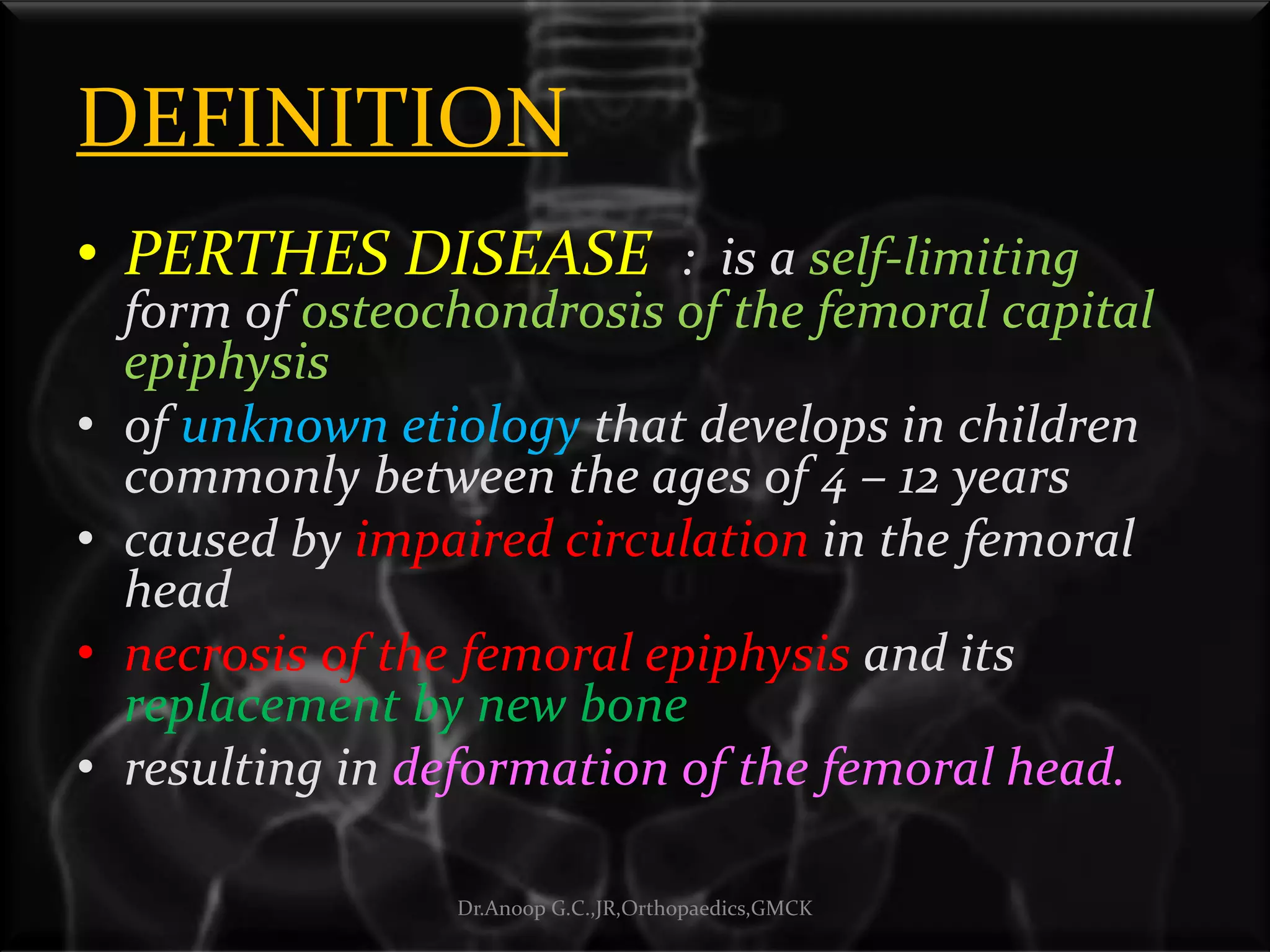 DEFINITION

• PERTHES DISEASE : is a self-limiting form of osteochondrosis of the femoral capital epiphysis

• of unknown etiology that develops in children commonly between the ages of 4 – 12 years

• caused by impaired circulation in the femoral head

• necrosis of the femoral epiphysis and its replacement by new bone

• resulting in deformation of the femoral head.

Dr.Anoop G.C.,JR,Orthopaedics,GMCK